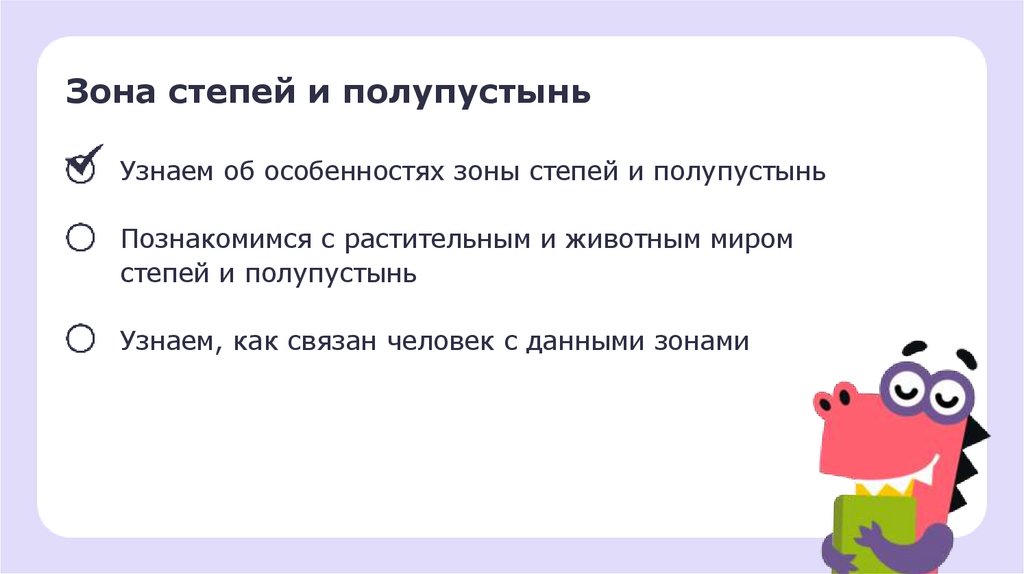 Зона степей и полупустынь

Узнаем об особенностях зоны степей и полупустынь

Познакомимся с растительным и животным миром степей и полупустынь

Узнаем, как связан человек с данными зонами